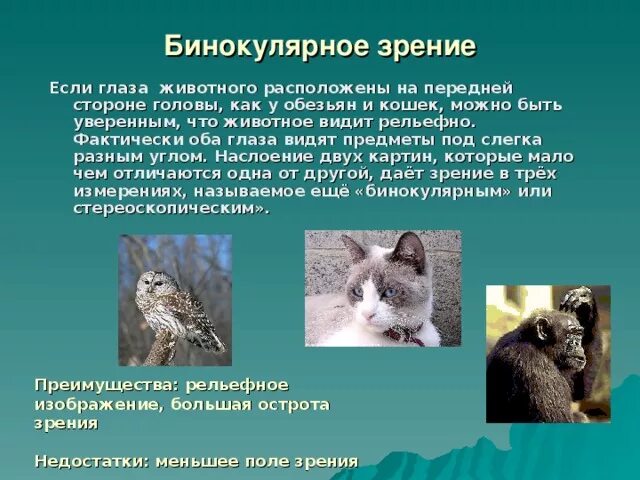 Бинокулярное зрение

Если глаза животного расположены на передней стороне головы, как у обезьян и кошек, можно быть уверенным, что животное видит рельефно. Фактически оба глаза видят предметы под слегка разным углом. Наслоение двух картин, которые мало чем отличаются одна от другой, даёт зрение в трёх измерениях, называемое ещё «бинокулярным» или стереоскопическим».

Преимущества: рельефное изображение, большая острота зрения

Недостатки: меньшее поле зрения